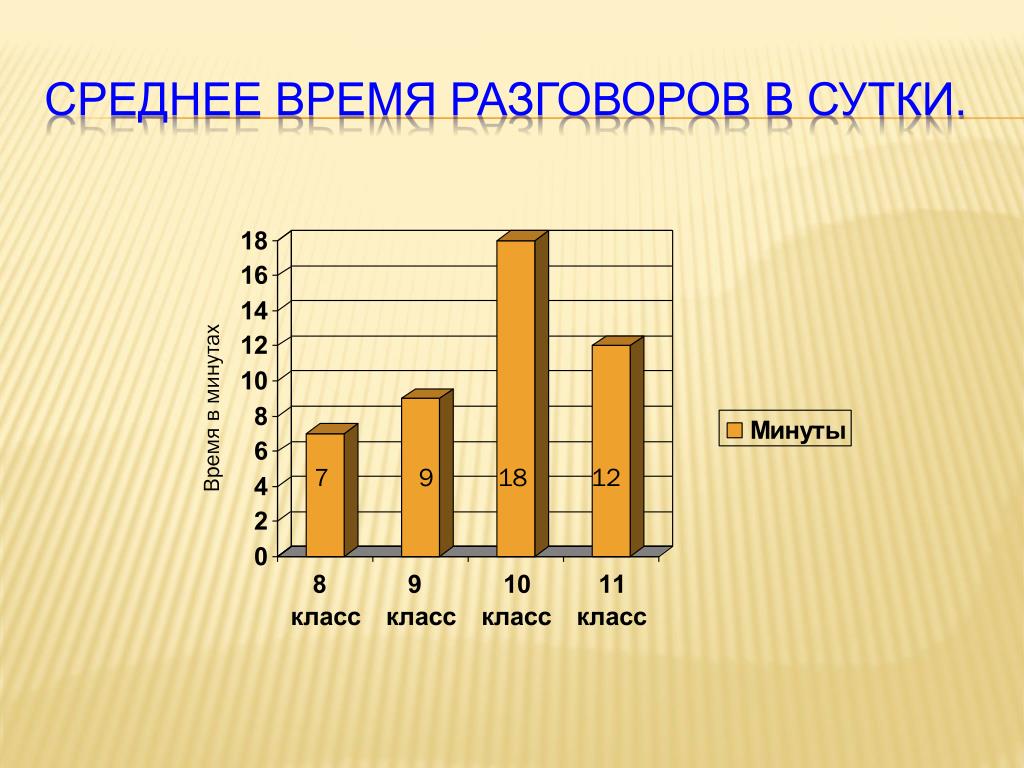 СРЕДНЕЕ ВРЕМЯ РАЗГОВОРОВ В СУТКИ.

Время в минутах

18
16
14
12
10
8
6
4
2
0

7
9
18
12

8 класс
9 класс
10 класс
11 класс

Минуты